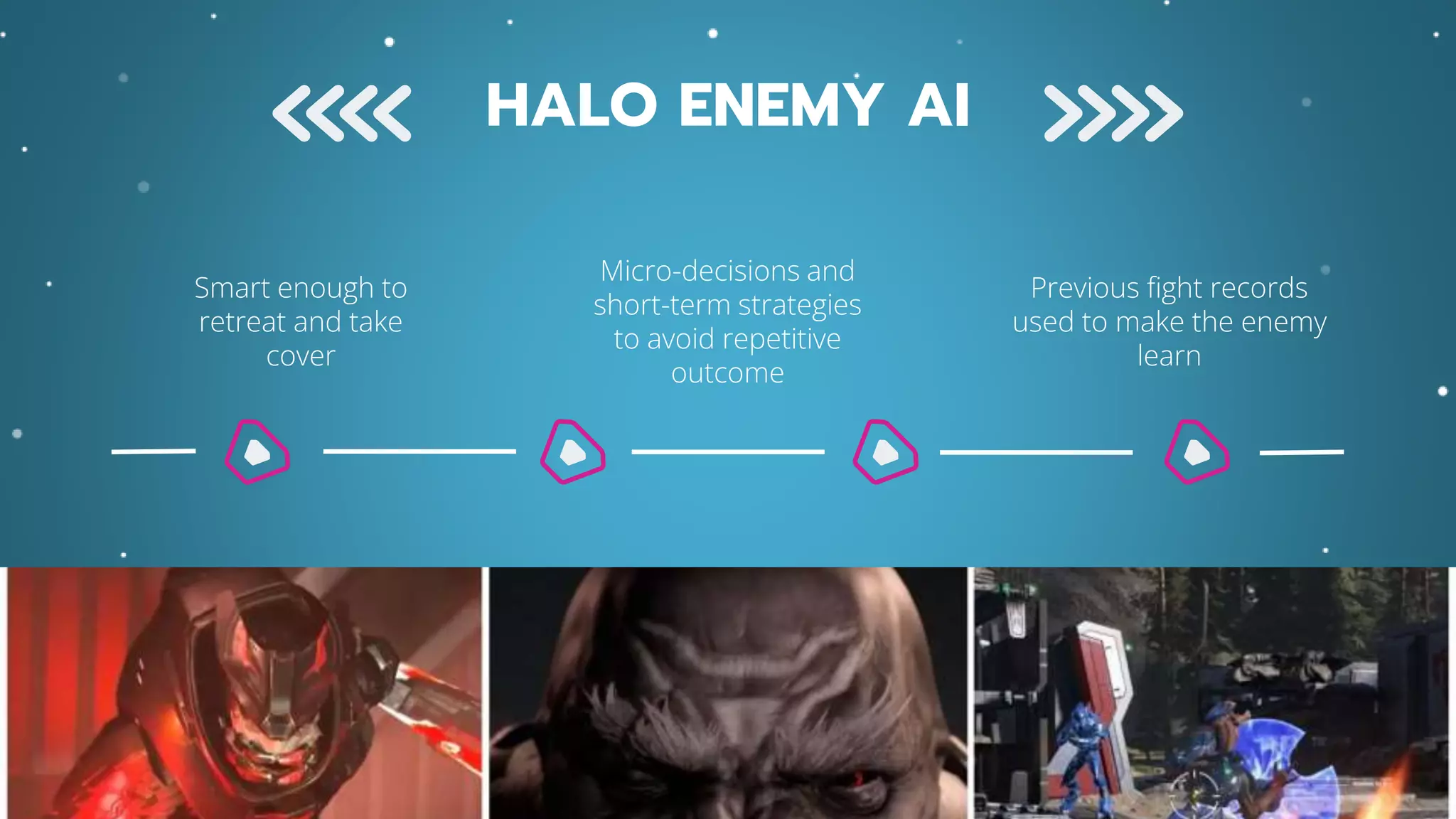 HALO ENEMY AI

Smart enough to retreat and take cover

Micro-decisions and short-term strategies to avoid repetitive outcome

Previous fight records used to make the enemy learn